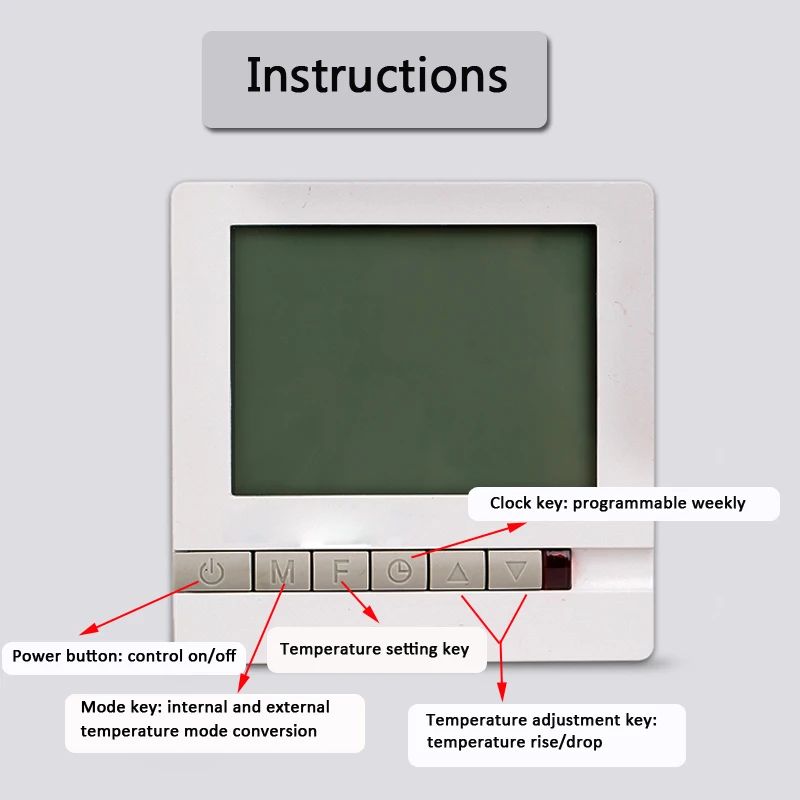 Instructions

Clock key: programmable weekly

M

F

Power button: control on/off

Temperature setting key

Mode key: internal and external temperature mode conversion

Temperature adjustment key: temperature rise/drop